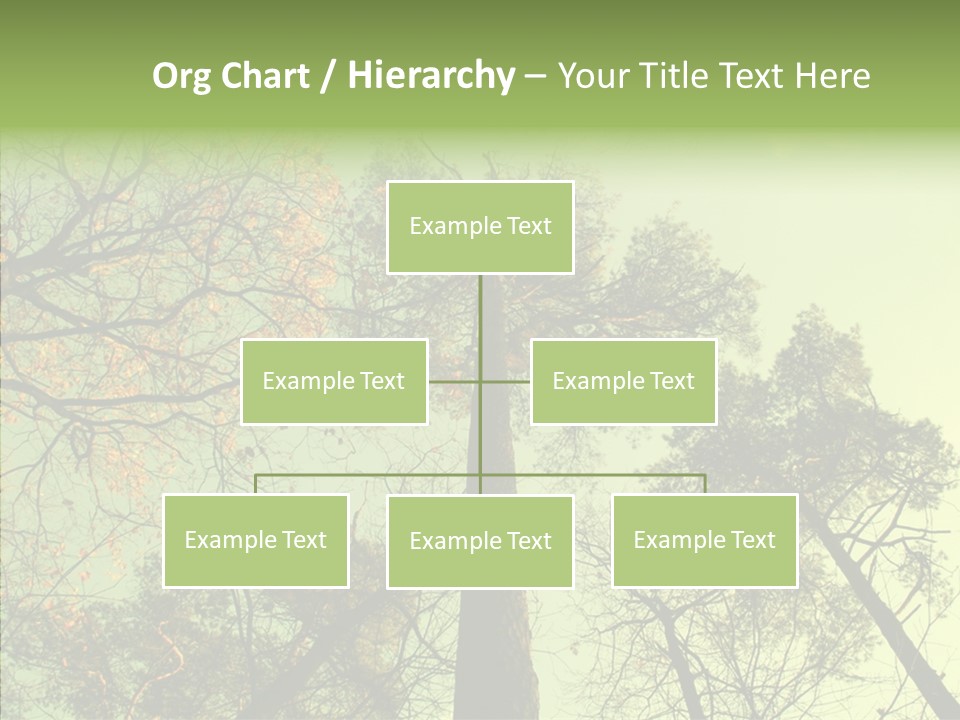 Org Chart / Hierarchy – Your Title Text Here

Example Text

Example Text

Example Text

Example Text

Example Text

Example Text